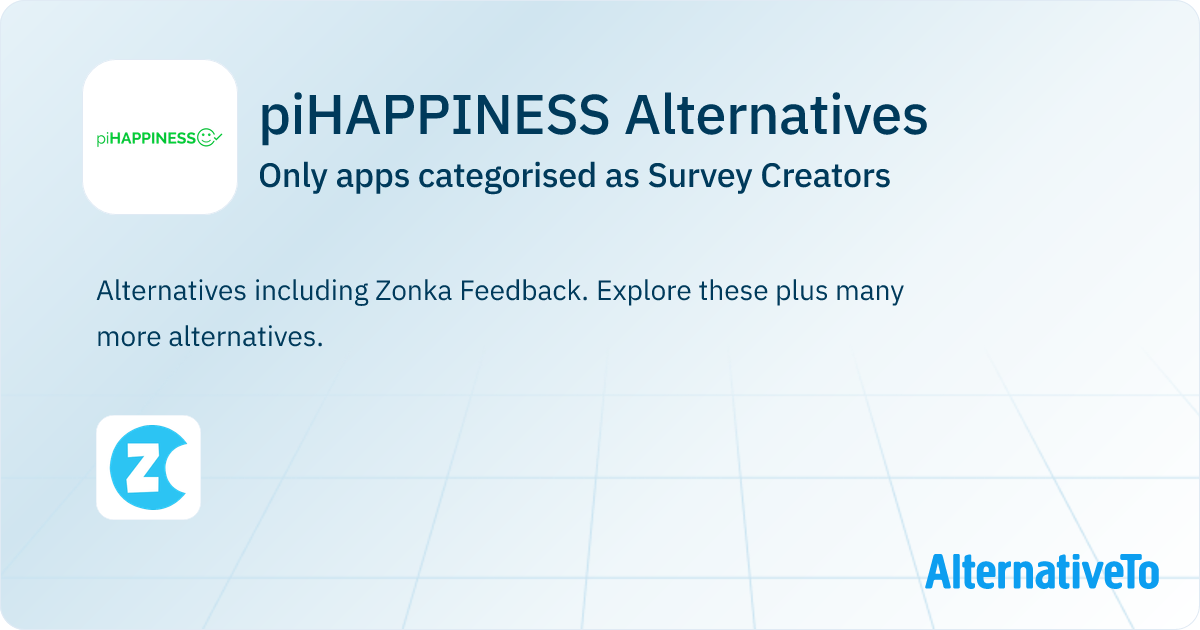 piHAPPINESS

piHAPPINESS Alternatives

Only apps categorised as Survey Creators

Alternatives including Zonka Feedback. Explore these plus many more alternatives.

Z

AlternativeTo